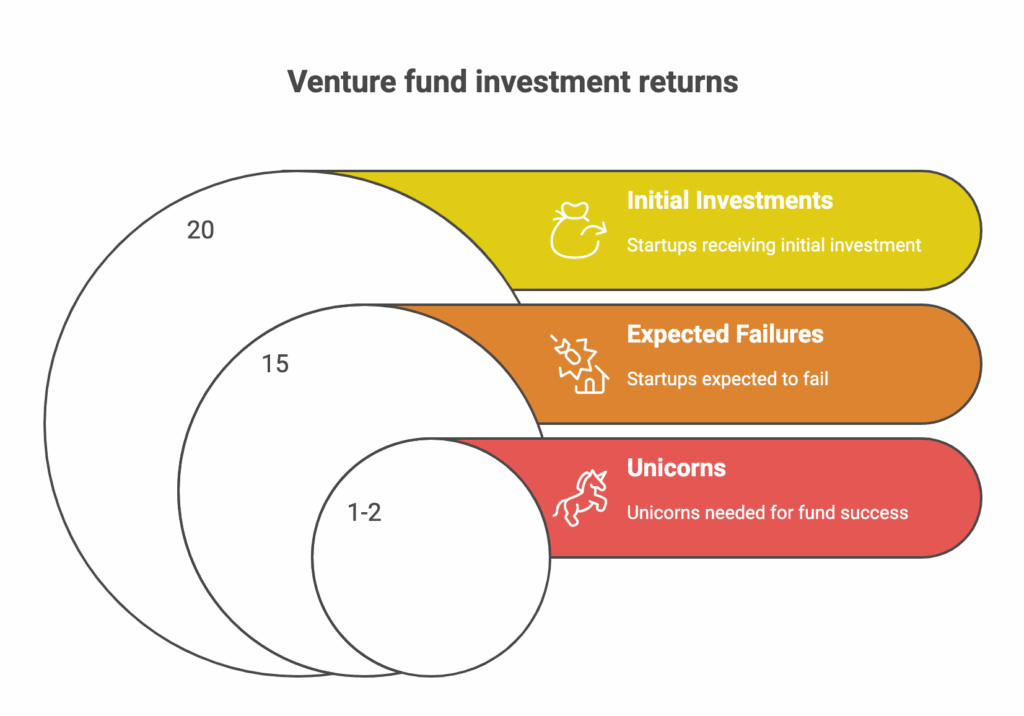 Venture fund investment returns

20

Initial Investments

Startups receiving initial investment

15

Expected Failures

Startups expected to fail

1-2

Unicorns

Unicorns needed for fund success